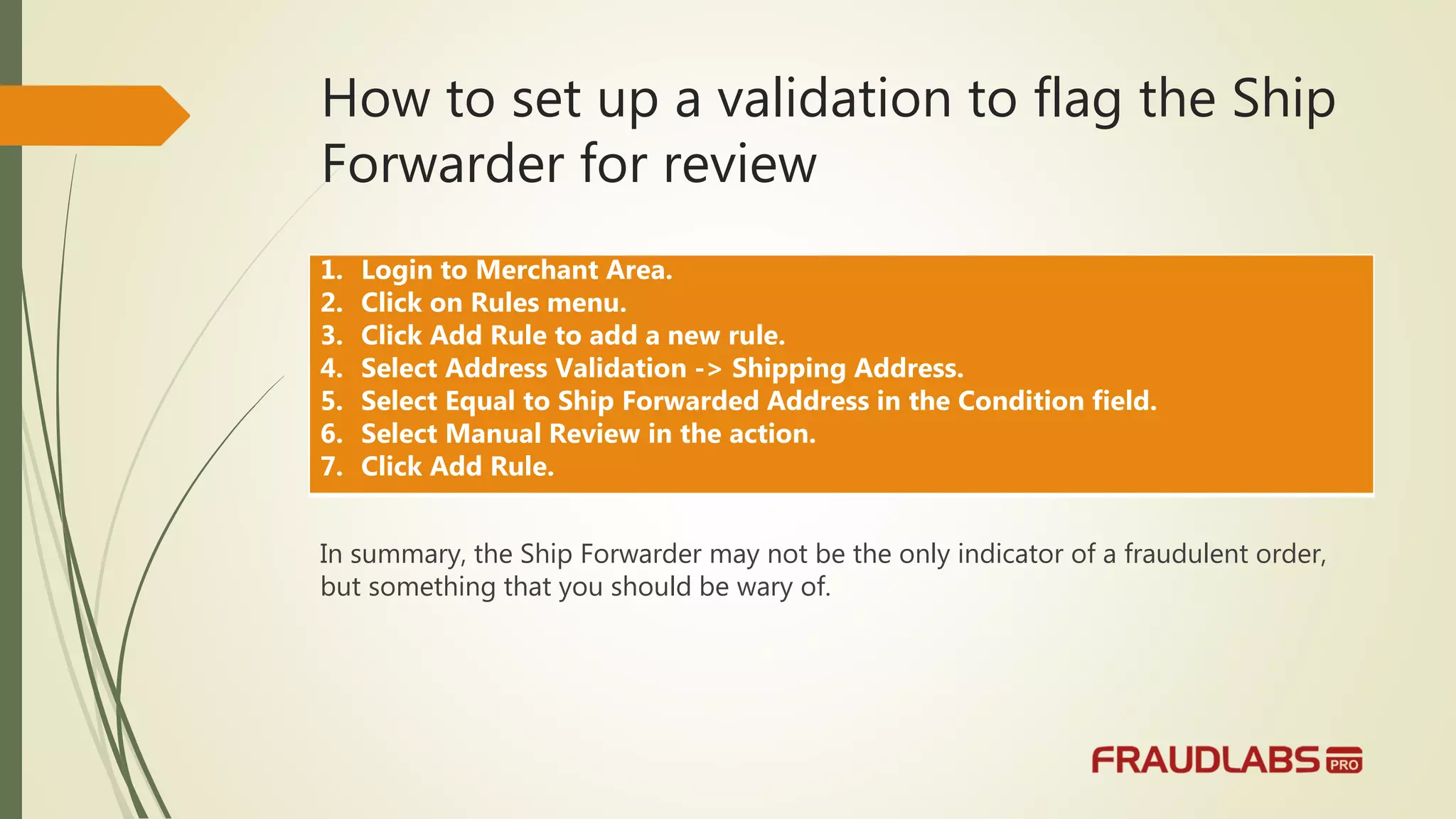 How to set up a validation to flag the Ship Forwarder for review

1. Login to Merchant Area.
2. Click on Rules menu.
3. Click Add Rule to add a new rule.
4. Select Address Validation -> Shipping Address.
5. Select Equal to Ship Forwarded Address in the Condition field.
6. Select Manual Review in the action.
7. Click Add Rule.

In summary, the Ship Forwarder may not be the only indicator of a fraudulent order, but something that you should be wary of.

FRAUDLABS PRO